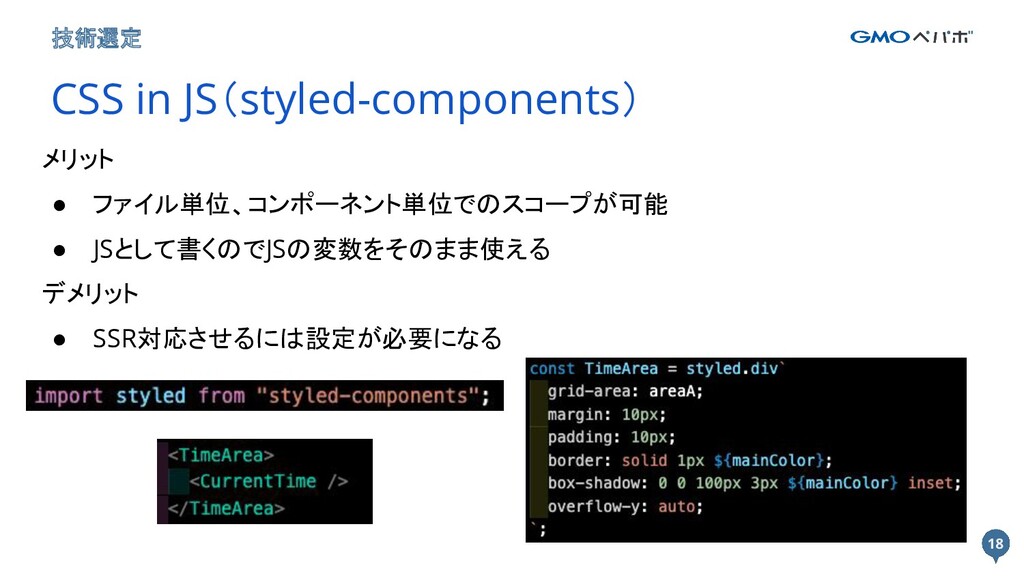 技術選定

GMOペパボ

CSS in JS（styled-components）

メリット

● ファイル単位、コンポーネント単位でのスコープが可能

● JSとして書くのでJSの変数をそのまま使える

デメリット

● SSR対応させるには設定が必要になる

import styled from "styled-components";

<TimeArea>
<CurrentTime />
</TimeArea>

const TimeArea = styled.div`
grid-area: areaA;
margin: 10px;
padding: 10px;
border: solid 1px ${mainColor};
box-shadow: 0 0 100px 3px ${mainColor} inset;
overflow-y: auto;
`;

18